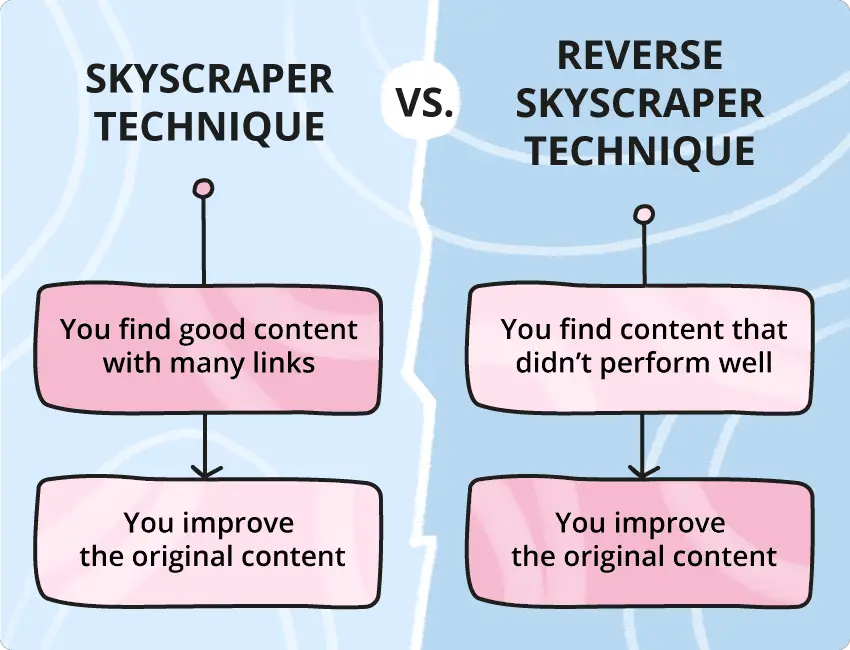 SKYSCRAPER TECHNIQUE

VS.

REVERSE SKYSCRAPER TECHNIQUE

You find good content with many links

You improve the original content

You find content that didn't perform well

You improve the original content